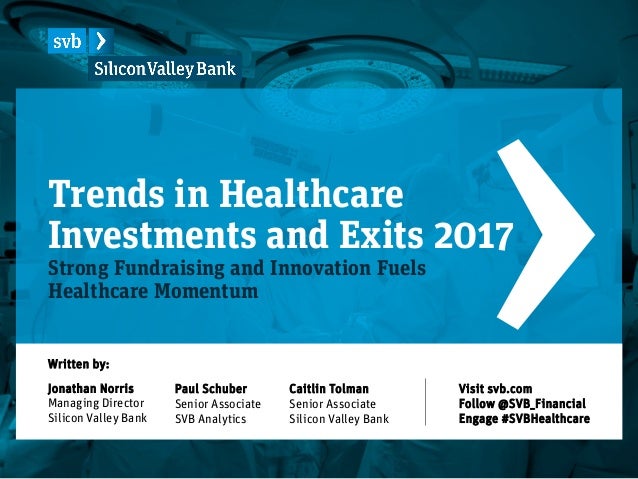 svb
Silicon Valley Bank

Trends in Healthcare Investments and Exits 2017

Strong Fundraising and Innovation Fuels Healthcare Momentum

Written by:

Jonathan Norris
Managing Director
Silicon Valley Bank

Paul Schuber
Senior Associate
SVB Analytics

Caitlin Tolman
Senior Associate
Silicon Valley Bank

Visit svb.com
Follow @SVB_Financial
Engage #SVBHealthcare